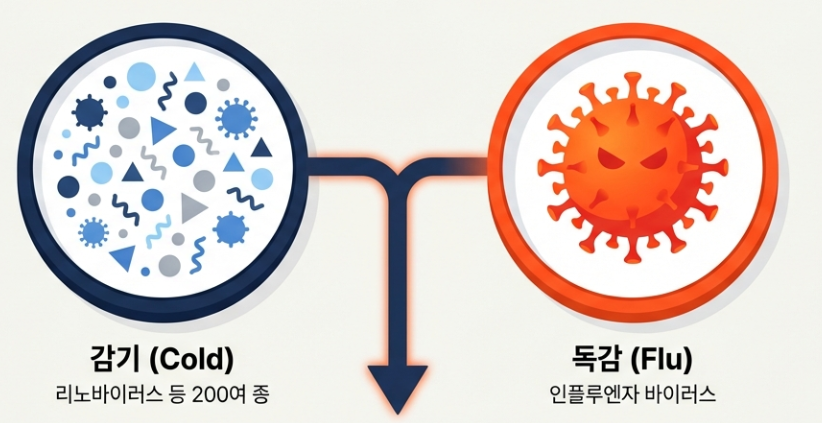 감기 (Cold)
리노바이러스 등 200여 종

독감 (Flu)
인플루엔자 바이러스